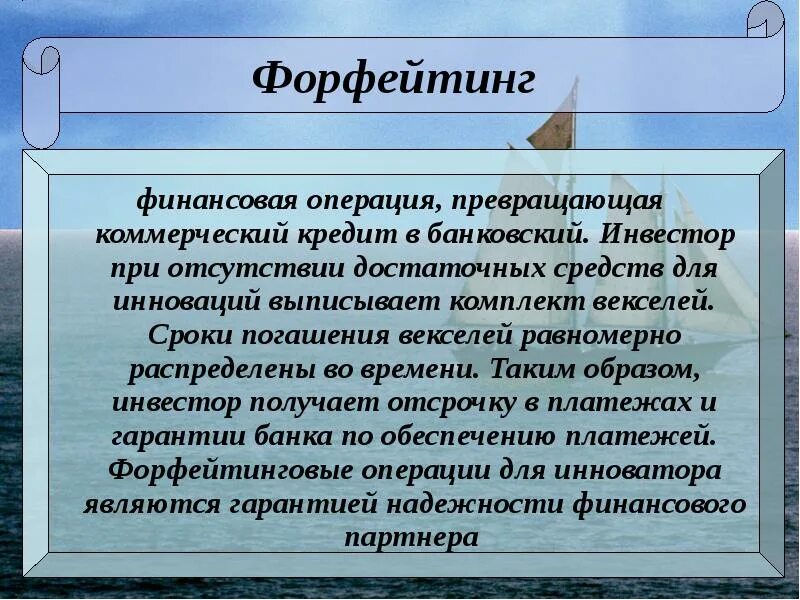 Форфейтинг

финансовая операция, превращающая коммерческий кредит в банковский. Инвестор при отсутствии достаточных средств для инноваций выписывает комплект векселей. Сроки погашения векселей равномерно распределены во времени. Таким образом, инвестор получает отсрочку в платежах и гарантии банка по обеспечению платежей. Форфейтинговые операции для инноватора являются гарантией надежности финансового партнера